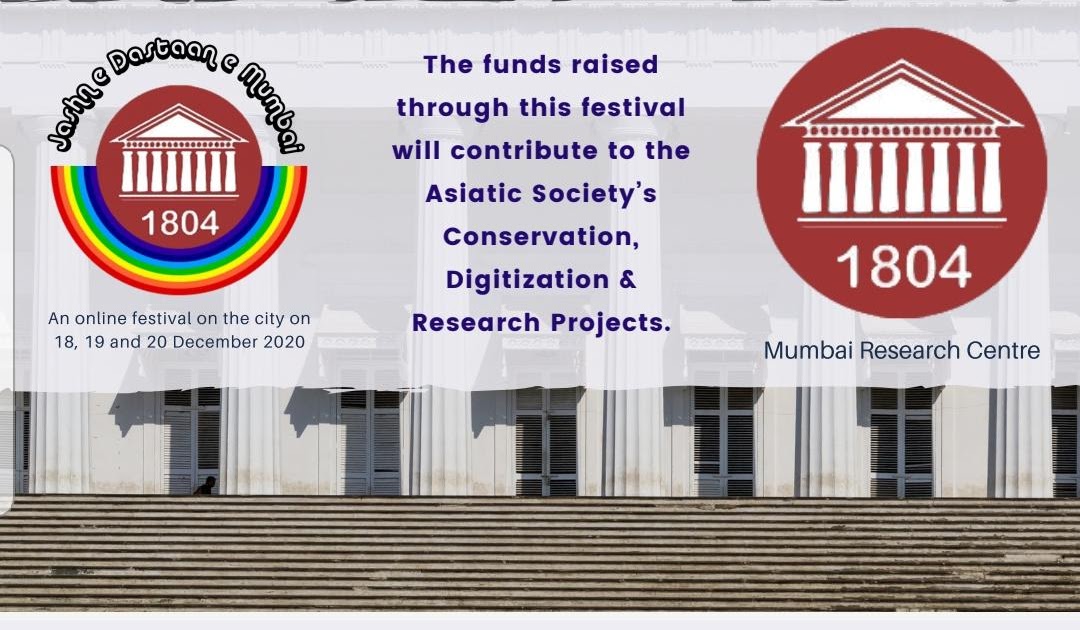 Jashn e Dastaan e Mumbai

1804

An online festival on the city on 18, 19 and 20 December 2020

The funds raised through this festival will contribute to the Asiatic Society's Conservation, Digitization & Research Projects.

1804

Mumbai Research Centre